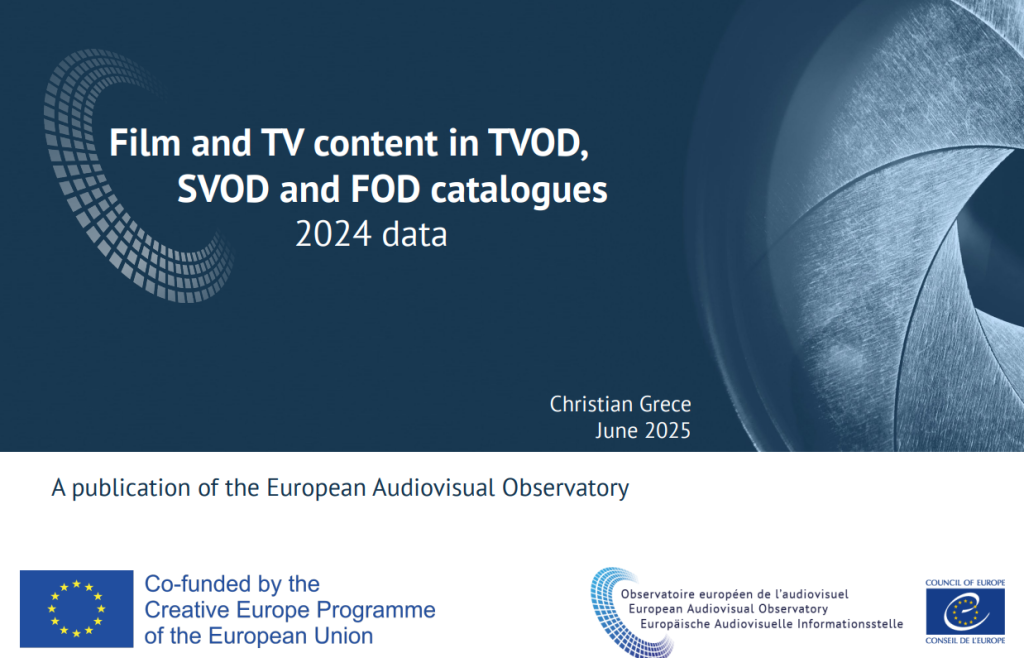 Film and TV content in TVOD, SVOD and FOD catalogues
2024 data

Christian Grece
June 2025

A publication of the European Audiovisual Observatory

Co-funded by the Creative Europe Programme of the European Union

Observatoire européen de l'audiovisuel
European Audiovisual Observatory
Europäische Audiovisuelle Informationsstelle

COUNCIL OF EUROPE
CONSEIL DE L'EUROPE